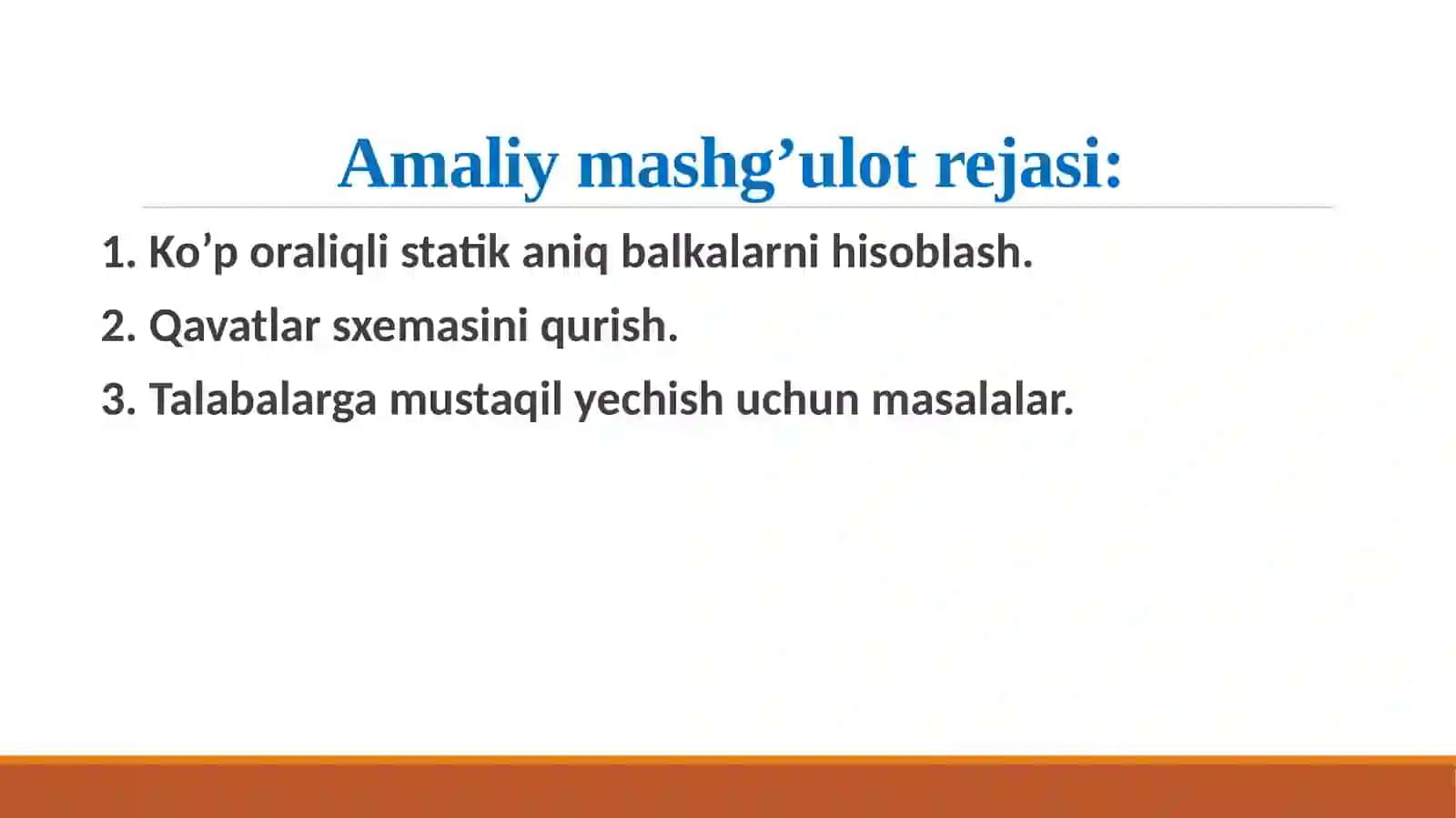 Amaliy mashg’ulot rejasi:

1. Ko’p oraliqli statik aniq balkalarni hisoblash.

2. Qavatlar sxemasini qurish.

3. Talabalarga mustaqil yechish uchun masalalar.